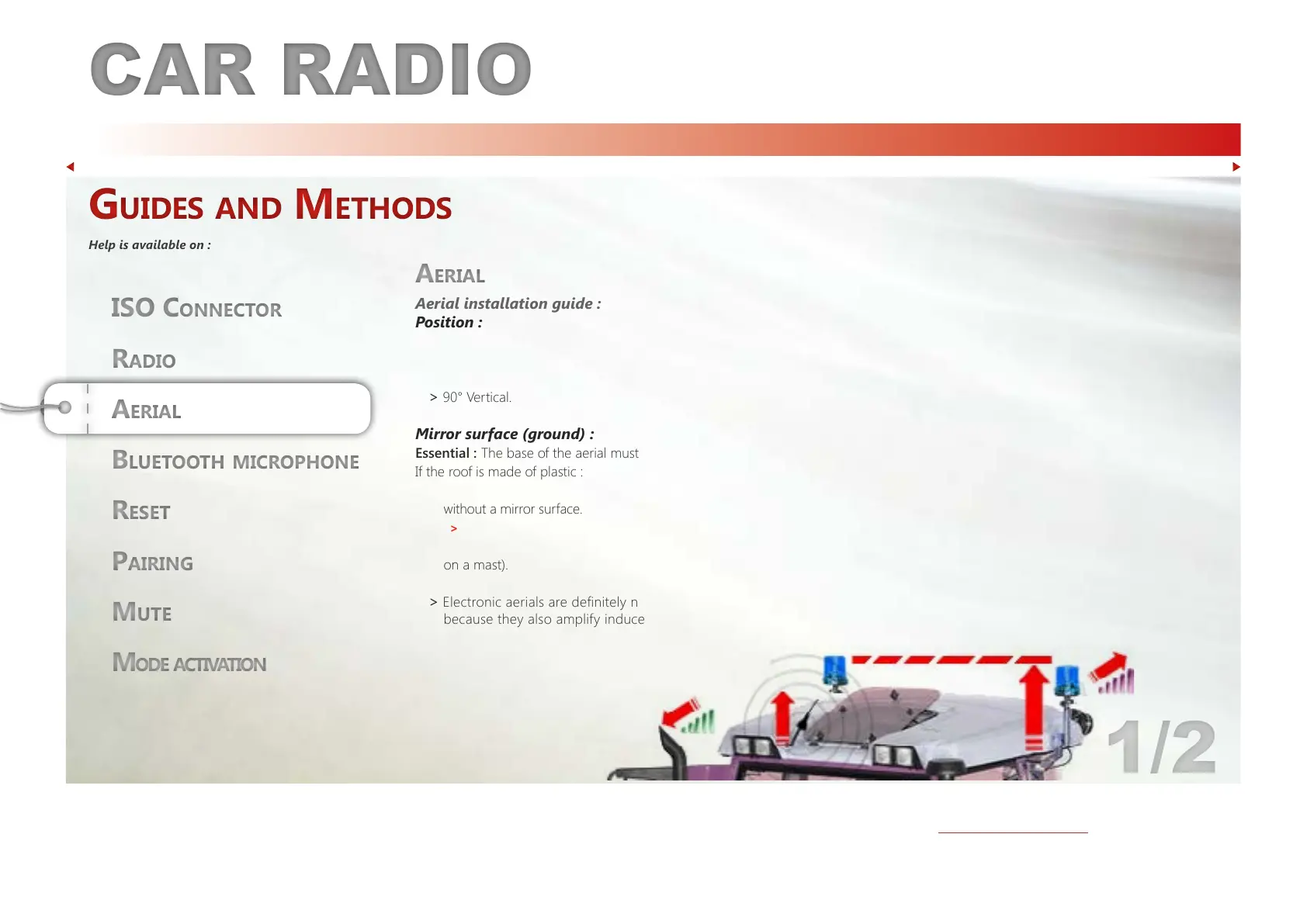 CAR RADIO

GUIDES AND METHODS

Help is available on :

ISO CONNECTOR

RADIO

AERIAL

BLUETOOTH MICROPHONE

RESET

PAIRING

MUTE

MODE ACTIVATION

AERIAL

Aerial installation guide :
Position :

> 90° Vertical.

Mirror surface (ground) :
Essential : The base of the aerial must
If the roof is made of plastic :

without a mirror surface.
>

on a mast).

> Electronic aerials are definitely n
because they also amplify induce

1/2